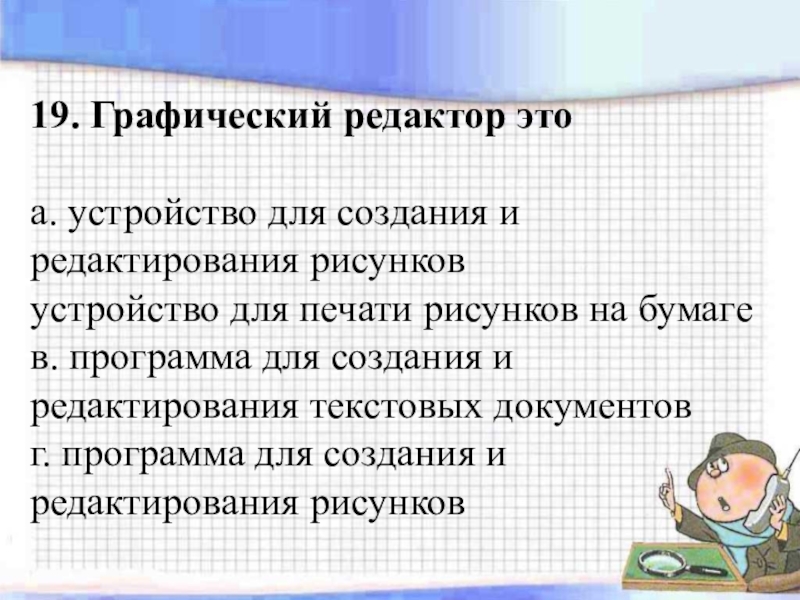 19. Графический редактор это

а. устройство для создания и редактирования рисунков
устройство для печати рисунков на бумаге
в. программа для создания и редактирования текстовых документов
г. программа для создания и редактирования рисунков